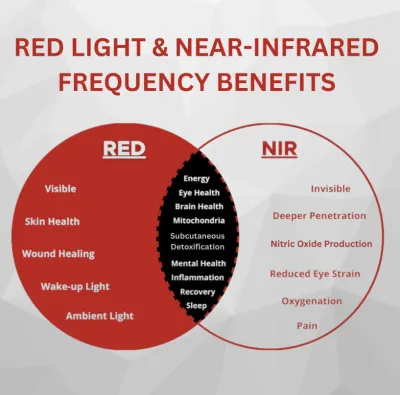 RED LIGHT & NEAR-INFRARED FREQUENCY BENEFITS

RED

Visible

Skin Health

Wound Healing

Wake-up Light

Ambient Light

Energy
Eye Health
Brain Health
Mitochondria
Subcutaneous Detoxification
Mental Health
Inflammation
Recovery
Sleep

NIR

Invisible

Deeper Penetration

Nitric Oxide Production

Reduced Eye Strain

Oxygenation

Pain